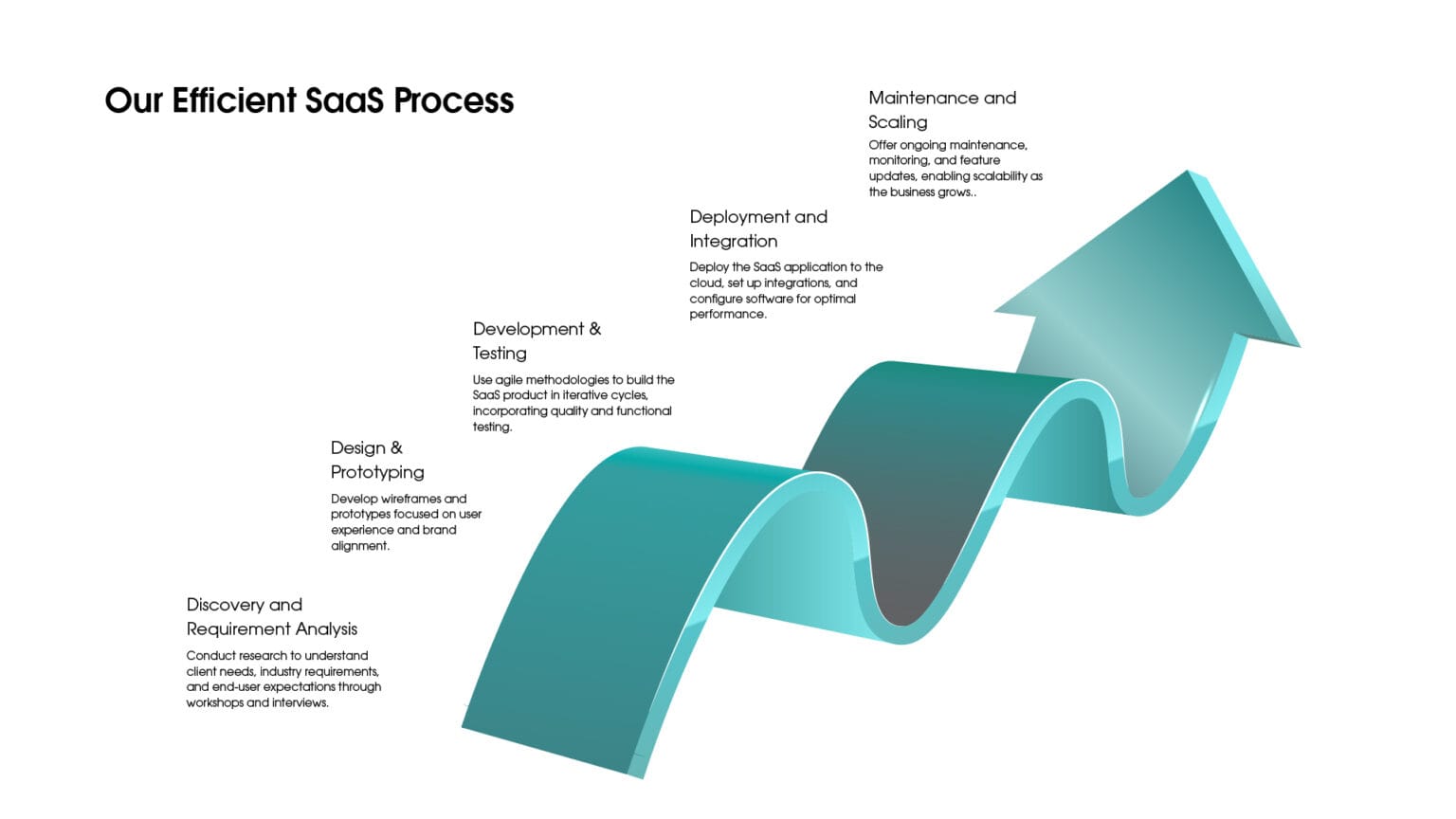 Our Efficient SaaS Process

Discovery and Requirement Analysis

Conduct research to understand client needs, industry requirements, and end-user expectations through workshops and interviews.

Design & Prototyping

Develop wireframes and prototypes focused on user experience and brand alignment.

Development & Testing

Use agile methodologies to build the SaaS product in iterative cycles, incorporating quality and functional testing.

Deployment and Integration

Deploy the SaaS application to the cloud, set up integrations, and configure software for optimal performance.

Maintenance and Scaling

Offer ongoing maintenance, monitoring, and feature updates, enabling scalability as the business grows..